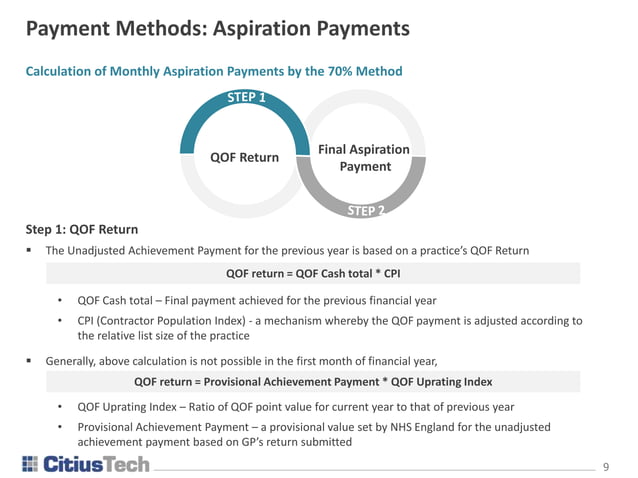 Payment Methods: Aspiration Payments

Calculation of Monthly Aspiration Payments by the 70% Method

STEP 1

QOF Return

Final Aspiration Payment

STEP 2

Step 1: QOF Return

▪ The Unadjusted Achievement Payment for the previous year is based on a practice's QOF Return

QOF return = QOF Cash total * CPI

• QOF Cash total – Final payment achieved for the previous financial year

• CPI (Contractor Population Index) - a mechanism whereby the QOF payment is adjusted according to the relative list size of the practice

▪ Generally, above calculation is not possible in the first month of financial year,

QOF return = Provisional Achievement Payment * QOF Uprating Index

• QOF Uprating Index – Ratio of QOF point value for current year to that of previous year

• Provisional Achievement Payment – a provisional value set by NHS England for the unadjusted achievement payment based on GP's return submitted

CitiusTech

9